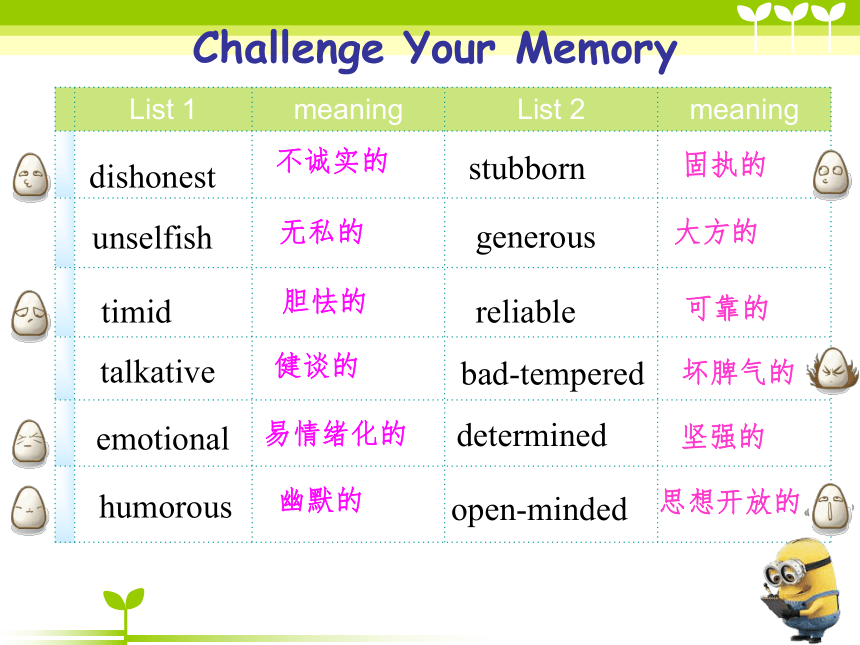 Challenge Your Memory

| List 1 | meaning | List 2 | meaning |
|---|---|---|---|
| dishonest | 不诚实的 | stubborn | 固执的 |
| unselfish | 无私的 | generous | 大方的 |
| timid | 胆怯的 | reliable | 可靠的 |
| talkative | 健谈的 | bad-tempered | 坏脾气的 |
| emotional | 易情绪化的 | determined | 坚强的 |
| humorous | 幽默的 | open-minded | 思想开放的 |